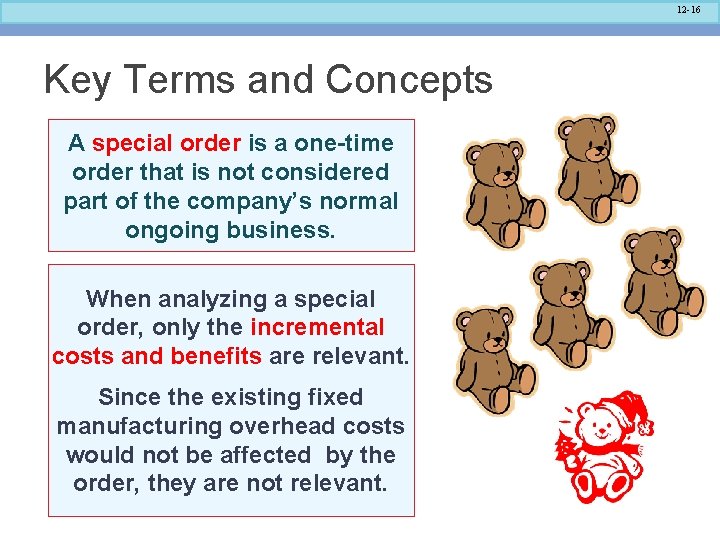 12-16

Key Terms and Concepts

A special order is a one-time order that is not considered part of the company's normal ongoing business.

When analyzing a special order, only the incremental costs and benefits are relevant.

Since the existing fixed manufacturing overhead costs would not be affected by the order, they are not relevant.